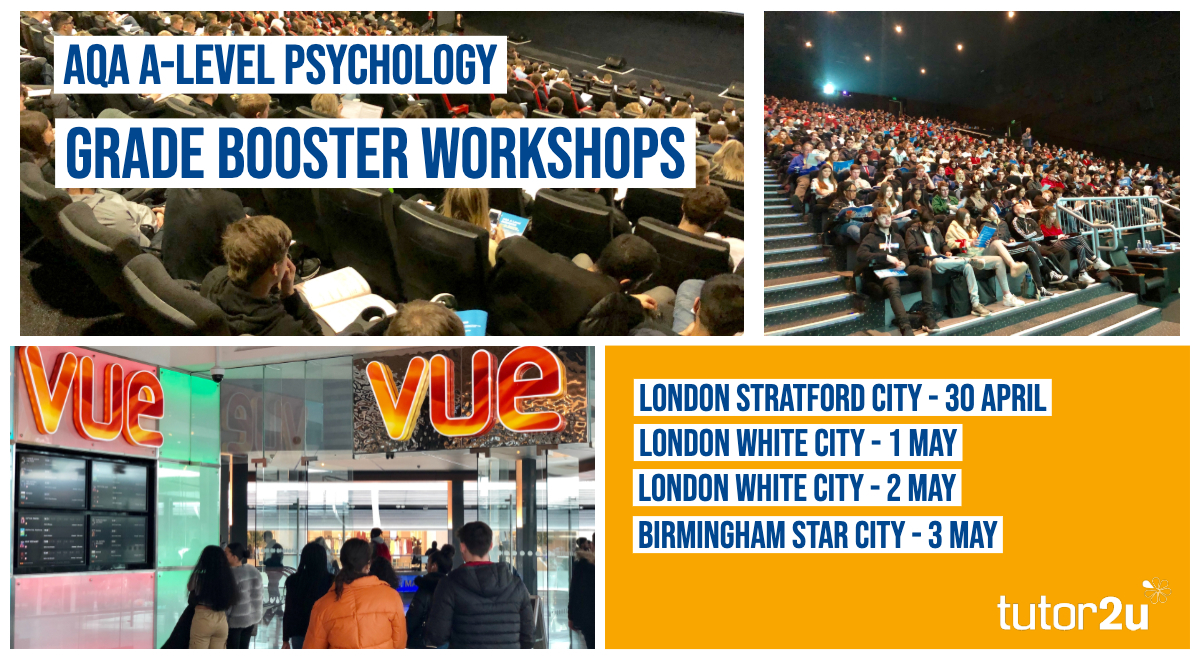 AQA A-LEVEL PSYCHOLOGY
GRADE BOOSTER WORKSHOPS

vue

vue

LONDON STRATFORD CITY - 30 APRIL
LONDON WHITE CITY - 1 MAY
LONDON WHITE CITY - 2 MAY
BIRMINGHAM STAR CITY - 3 MAY

tutor2u